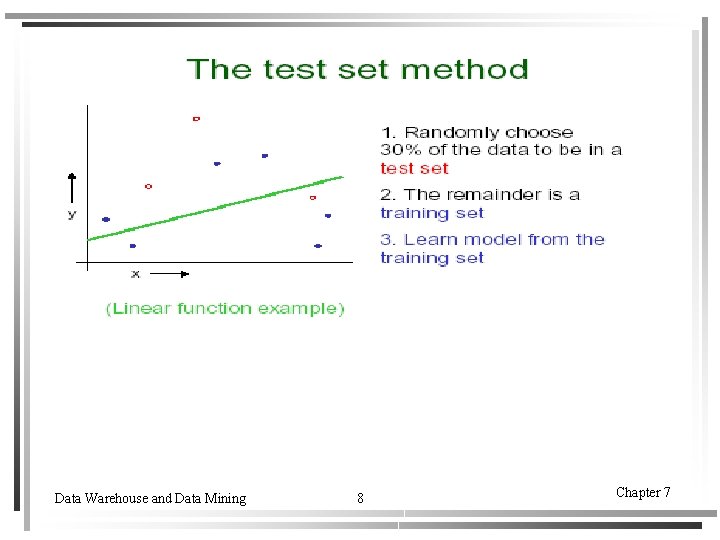 The test set method

y

x

(Linear function example)

1. Randomly choose 30% of the data to be in a test set

2. The remainder is a training set

3. Learn model from the training set

Data Warehouse and Data Mining

8

Chapter 7